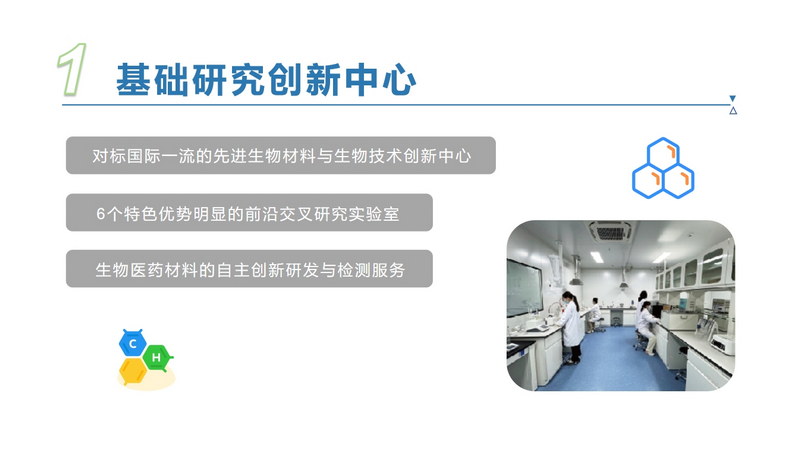 1 基础研究创新中心

对标国际一流的先进生物材料与生物技术创新中心

6个特色优势明显的前沿交叉研究实验室

生物医药材料的自主创新研发与检测服务

C

H